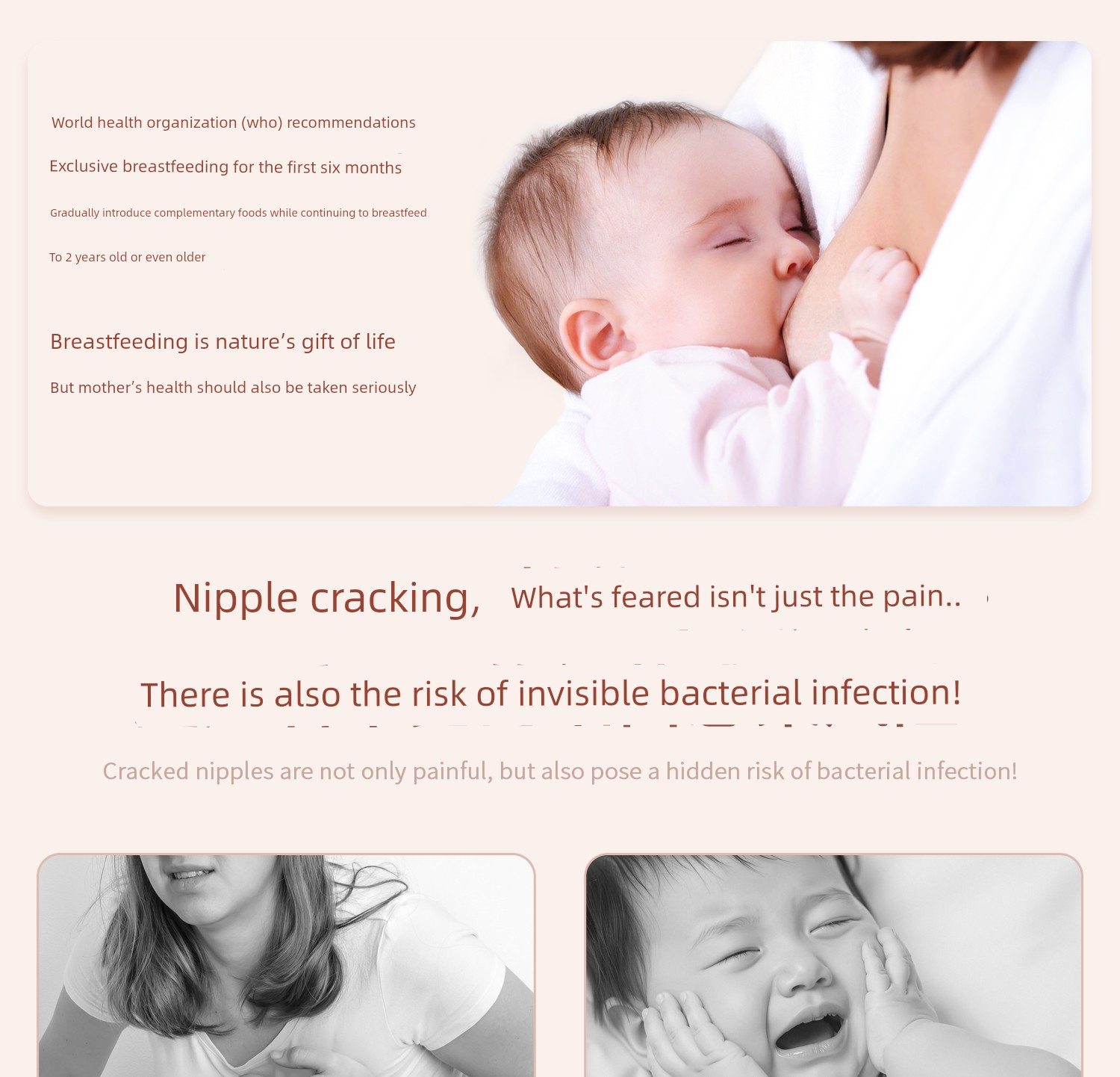 World health organization (who) recommendations

Exclusive breastfeeding for the first six months

Gradually introduce complementary foods while continuing to breastfeed

To 2 years old or even older

Breastfeeding is nature's gift of life

But mother's health should also be taken seriously

Nipple cracking, What's feared isn't just the pain..

There is also the risk of invisible bacterial infection!

Cracked nipples are not only painful, but also pose a hidden risk of bacterial infection!